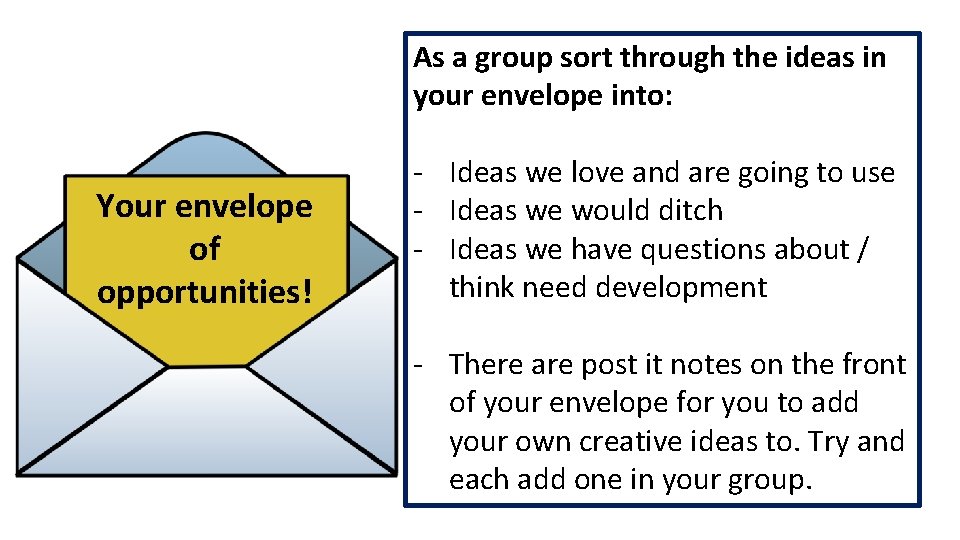 Your envelope of opportunities!

As a group sort through the ideas in your envelope into:

- Ideas we love and are going to use
- Ideas we would ditch
- Ideas we have questions about / think need development

- There are post it notes on the front of your envelope for you to add your own creative ideas to. Try and each add one in your group.